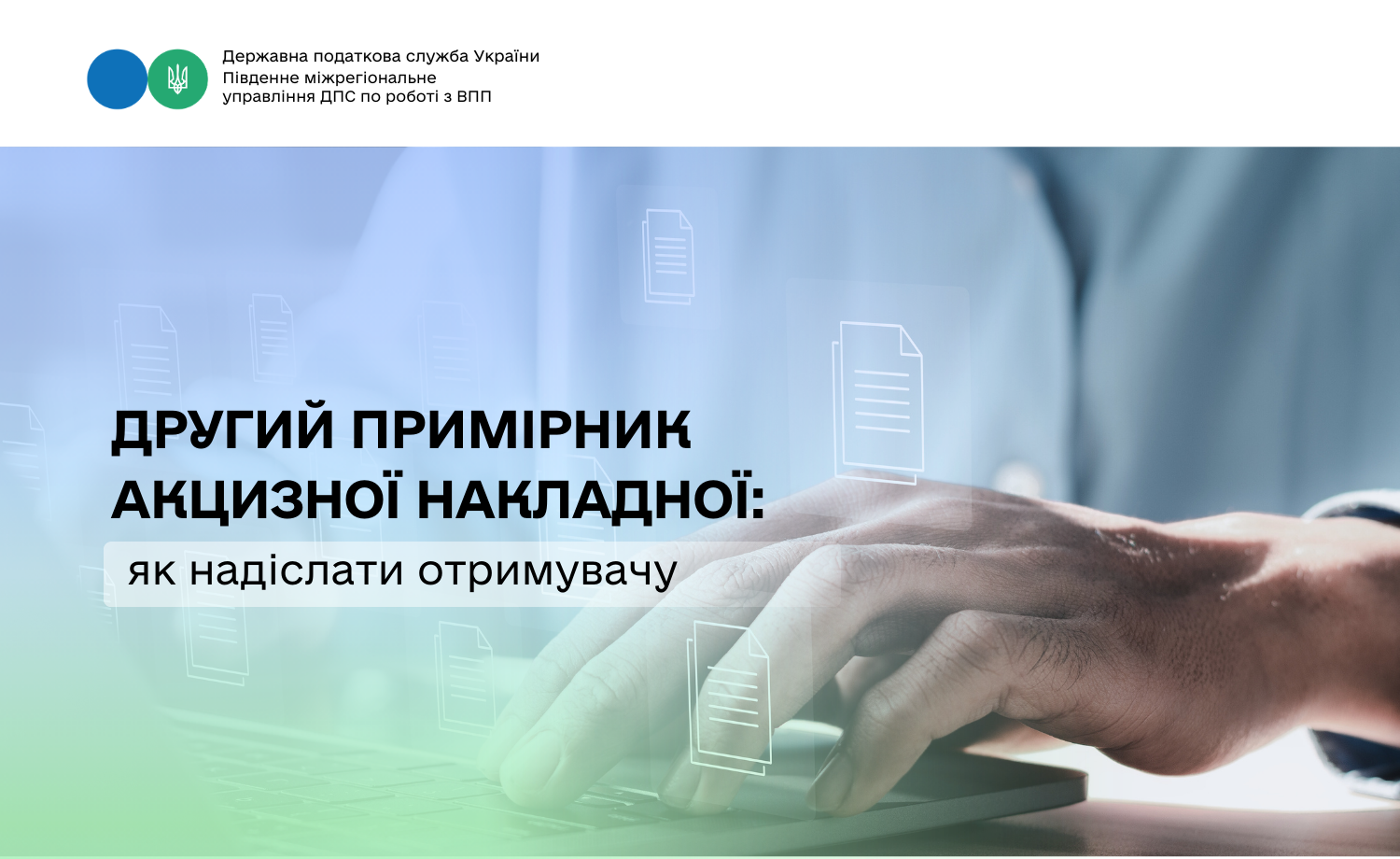 Державна податкова служба України
Південне міжрегіональне
управління ДПС по роботі з ВПП

ДРУГИЙ ПРИМІРНИК АКЦИЗНОЇ НАКЛАДНОЇ:
як надіслати отримувачу